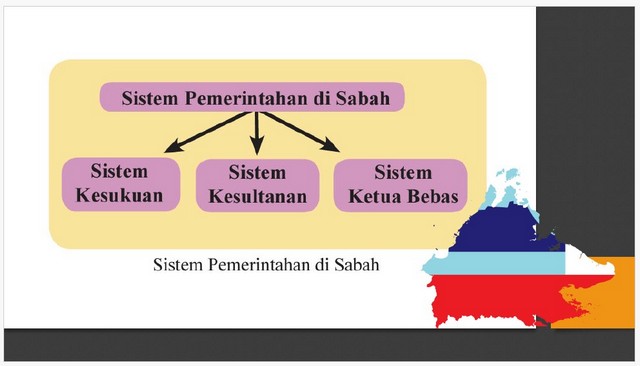 Sistem Pemerintahan di Sabah

Sistem Kesukuan

Sistem Kesultanan

Sistem Ketua Bebas

Sistem Pemerintahan di Sabah